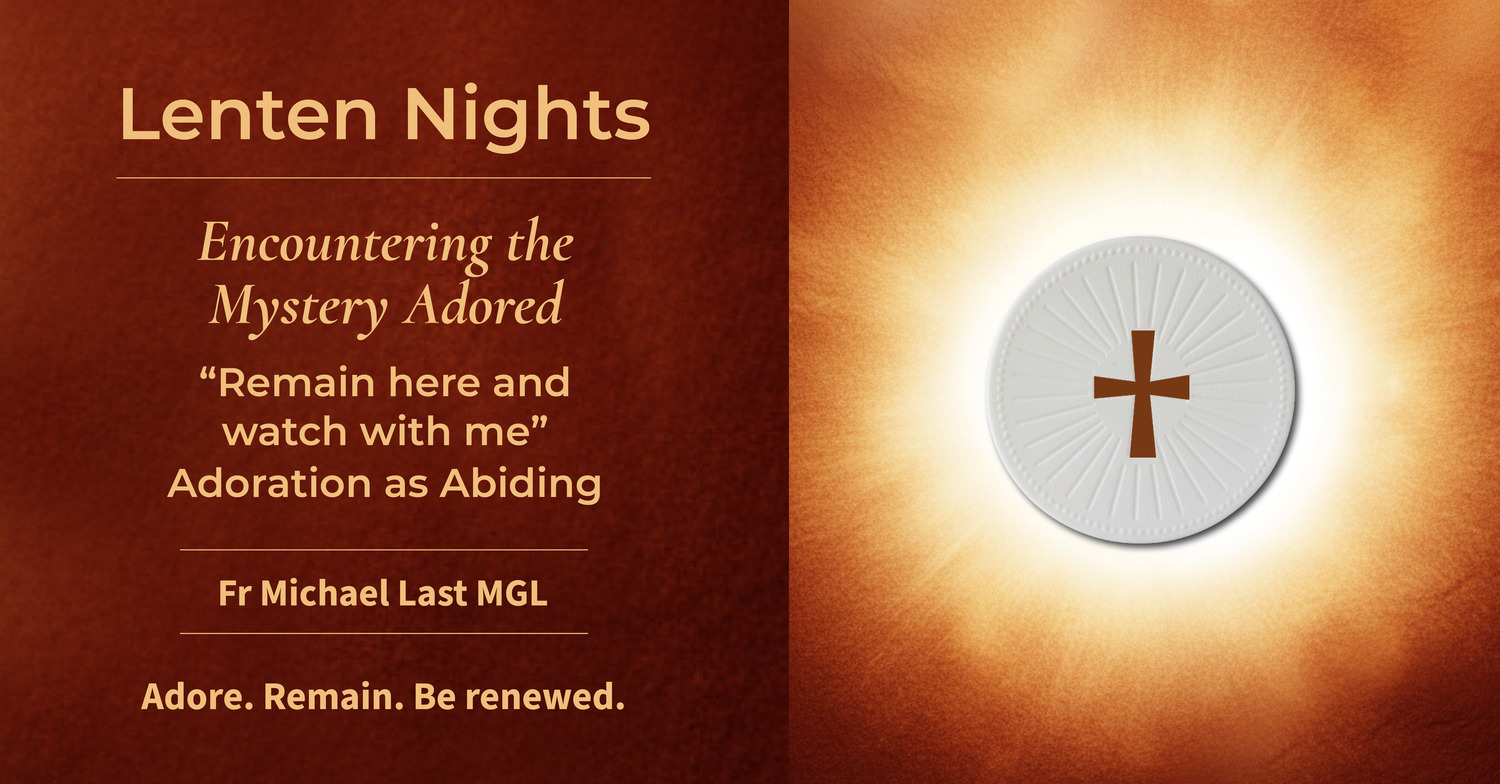 Lenten Nights

Encountering the Mystery Adored

“Remain here and watch with me”
Adoration as Abiding

Fr Michael Last MGL

Adore. Remain. Be renewed.